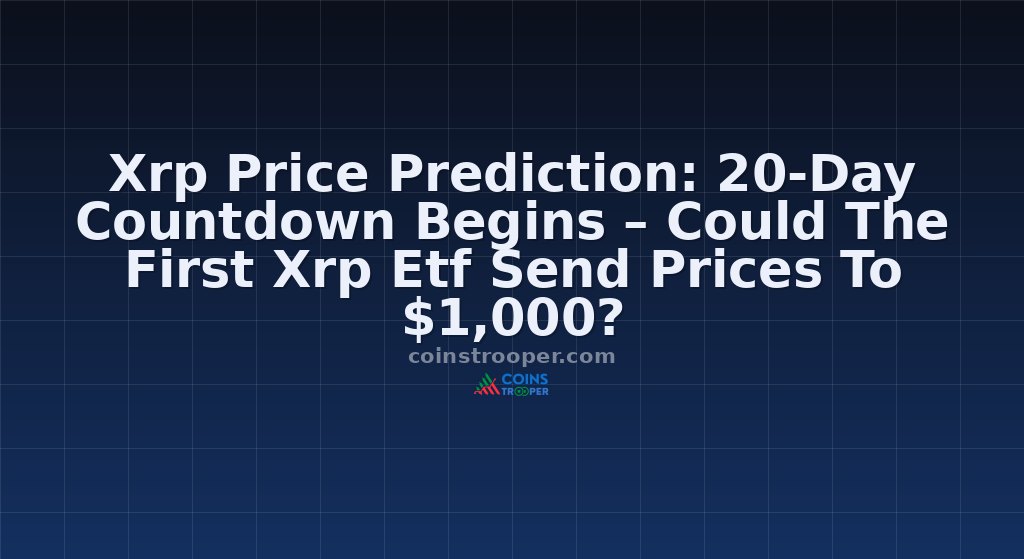 Xrp Price Prediction: 20-Day Countdown Begins – Could The First Xrp Etf Send Prices To $1,000?

coinstrooper.com

COINS TROOPER